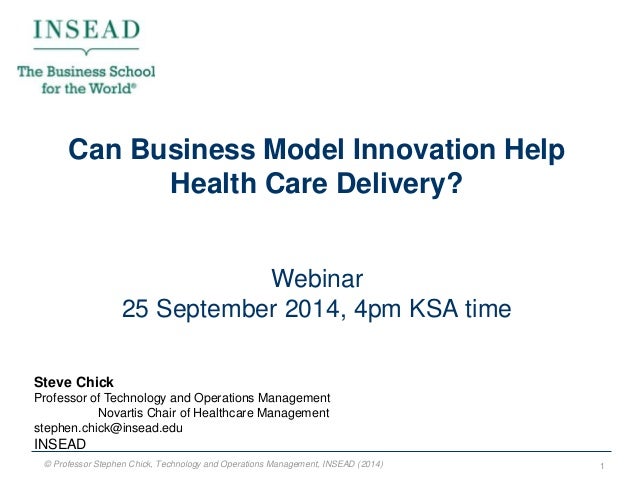 INSEAD

The Business School for the World®

Can Business Model Innovation Help Health Care Delivery?

Webinar
25 September 2014, 4pm KSA time

Steve Chick
Professor of Technology and Operations Management
Novartis Chair of Healthcare Management
stephen.chick@insead.edu
INSEAD

© Professor Stephen Chick, Technology and Operations Management, INSEAD (2014)

1